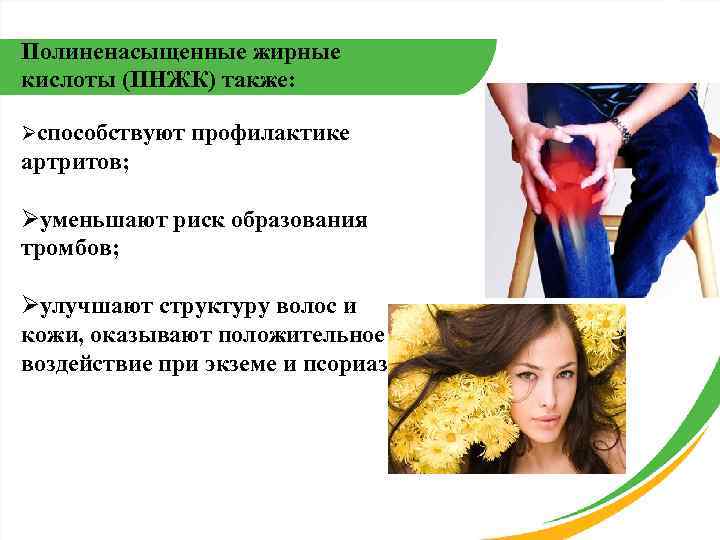 Полиненасыщенные жирные кислоты (ПНЖК) также:

➢способствуют профилактике артритов;

➢уменьшают риск образования тромбов;

➢улучшают структуру волос и кожи, оказывают положительное воздействие при экземе и псориаз